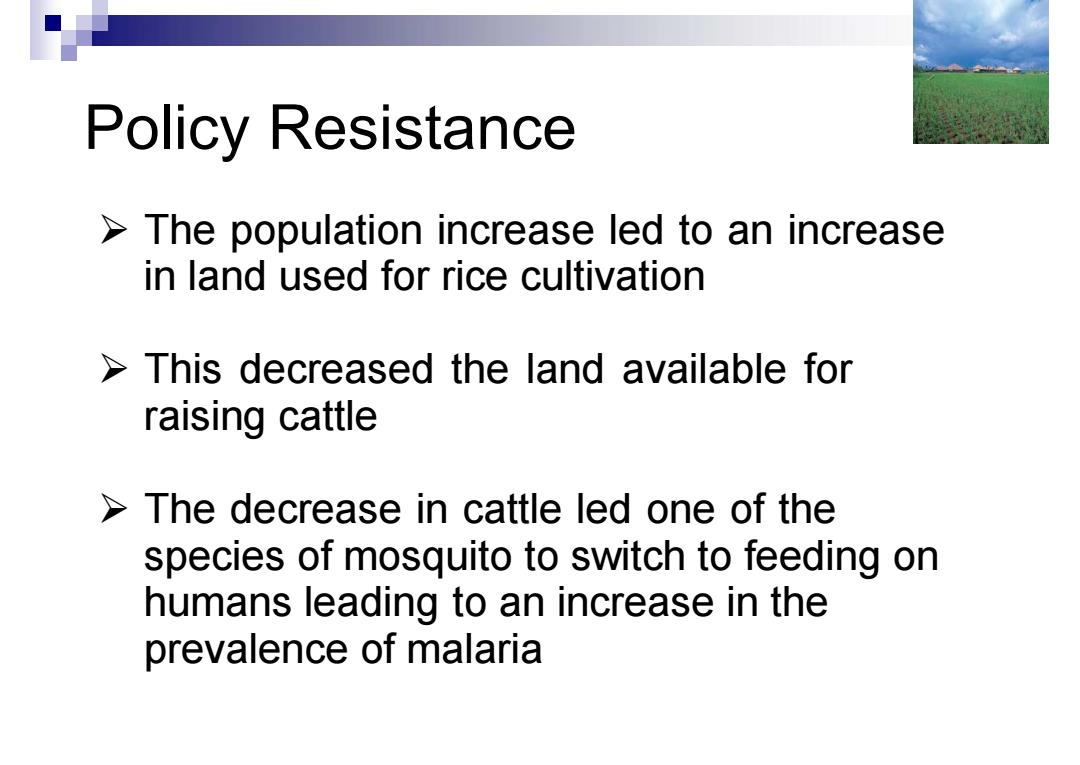 Policy Resistance

➢ The population increase led to an increase in land used for rice cultivation

➢ This decreased the land available for raising cattle

➢ The decrease in cattle led one of the species of mosquito to switch to feeding on humans leading to an increase in the prevalence of malaria